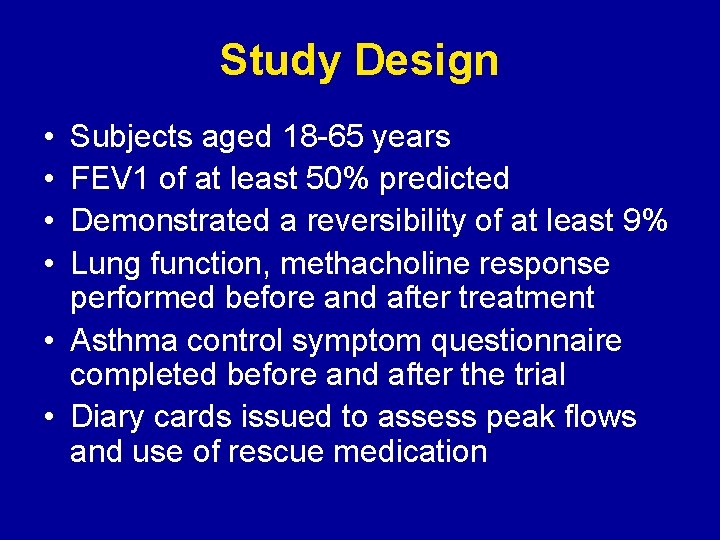 Study Design

• Subjects aged 18-65 years
• FEV1 of at least 50% predicted
• Demonstrated a reversibility of at least 9%
• Lung function, methacholine response performed before and after treatment
• Asthma control symptom questionnaire completed before and after the trial
• Diary cards issued to assess peak flows and use of rescue medication